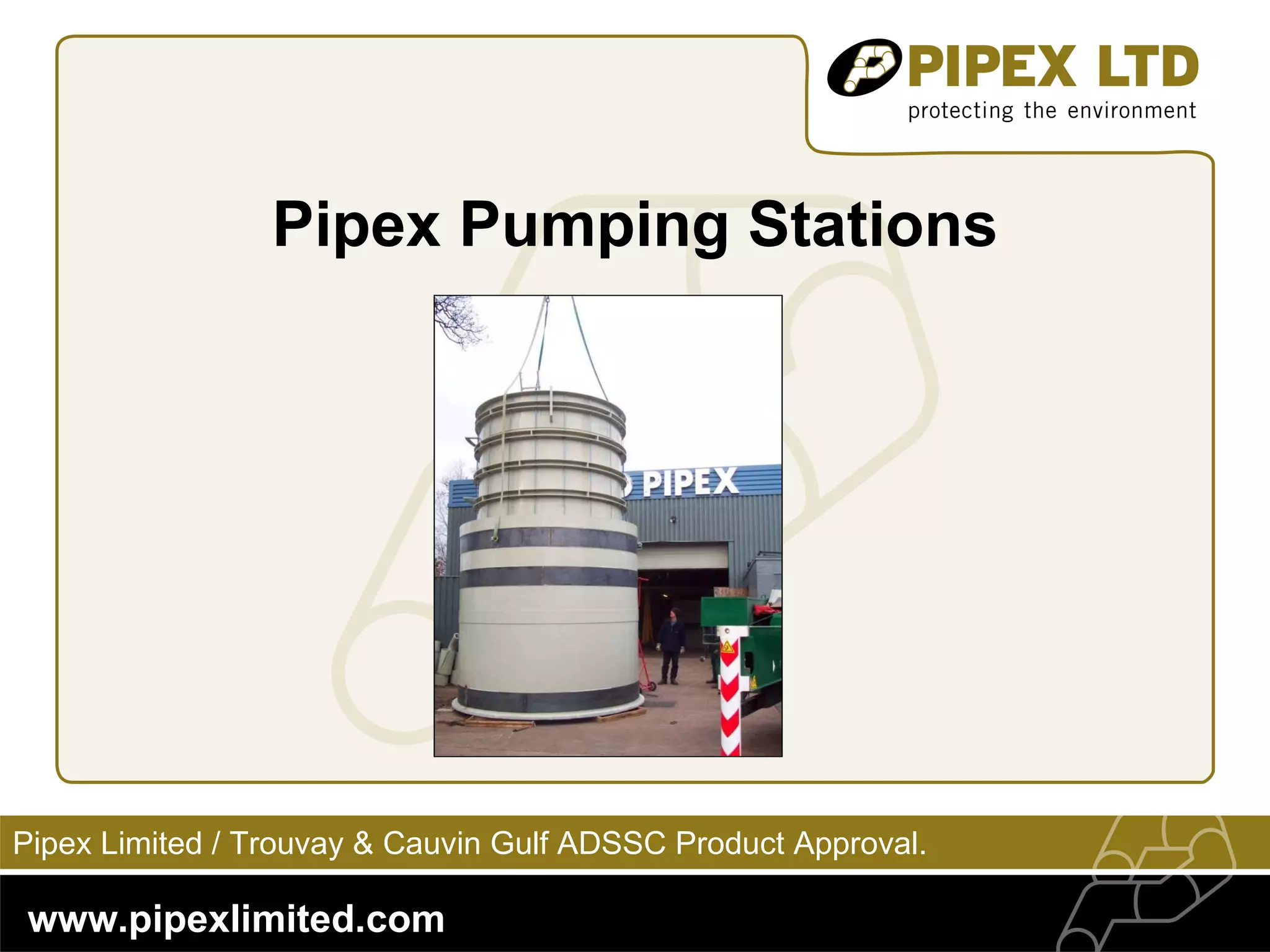 PIPEX LTD
protecting the environment

Pipex Pumping Stations

PIPEX

Pipex Limited / Trouvay & Cauvin Gulf ADSSC Product Approval.

www.pipexlimited.com